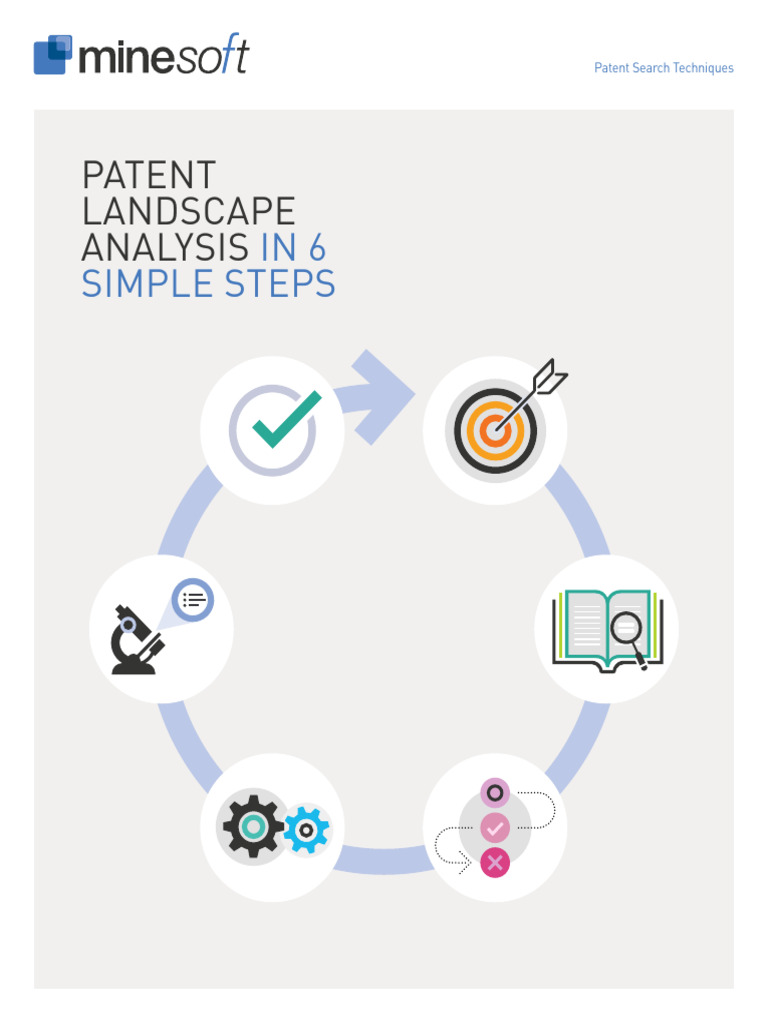 minesoft

Patent Search Techniques

PATENT LANDSCAPE ANALYSIS IN 6 SIMPLE STEPS